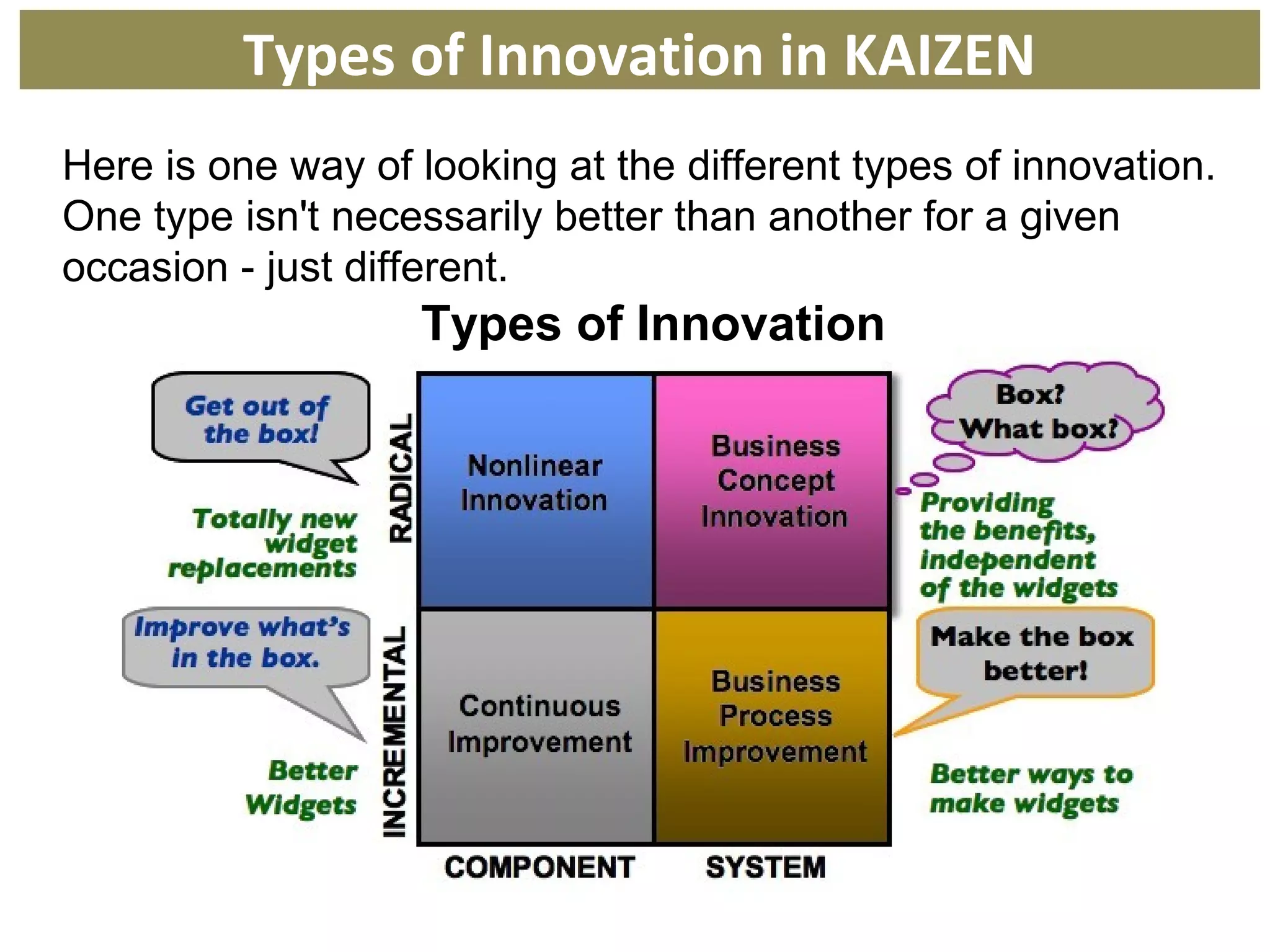 Types of Innovation in KAIZEN

Here is one way of looking at the different types of innovation. One type isn't necessarily better than another for a given occasion - just different.

Types of Innovation

Get out of the box!

Totally new widget replacements

Improve what's in the box.

Better Widgets

RADICAL

INCREMENTAL

Nonlinear Innovation

Business Concept Innovation

Continuous Improvement

Business Process Improvement

COMPONENT

SYSTEM

Box? What box?

Providing the benefits, independent of the widgets

Make the box better!

Better ways to make widgets